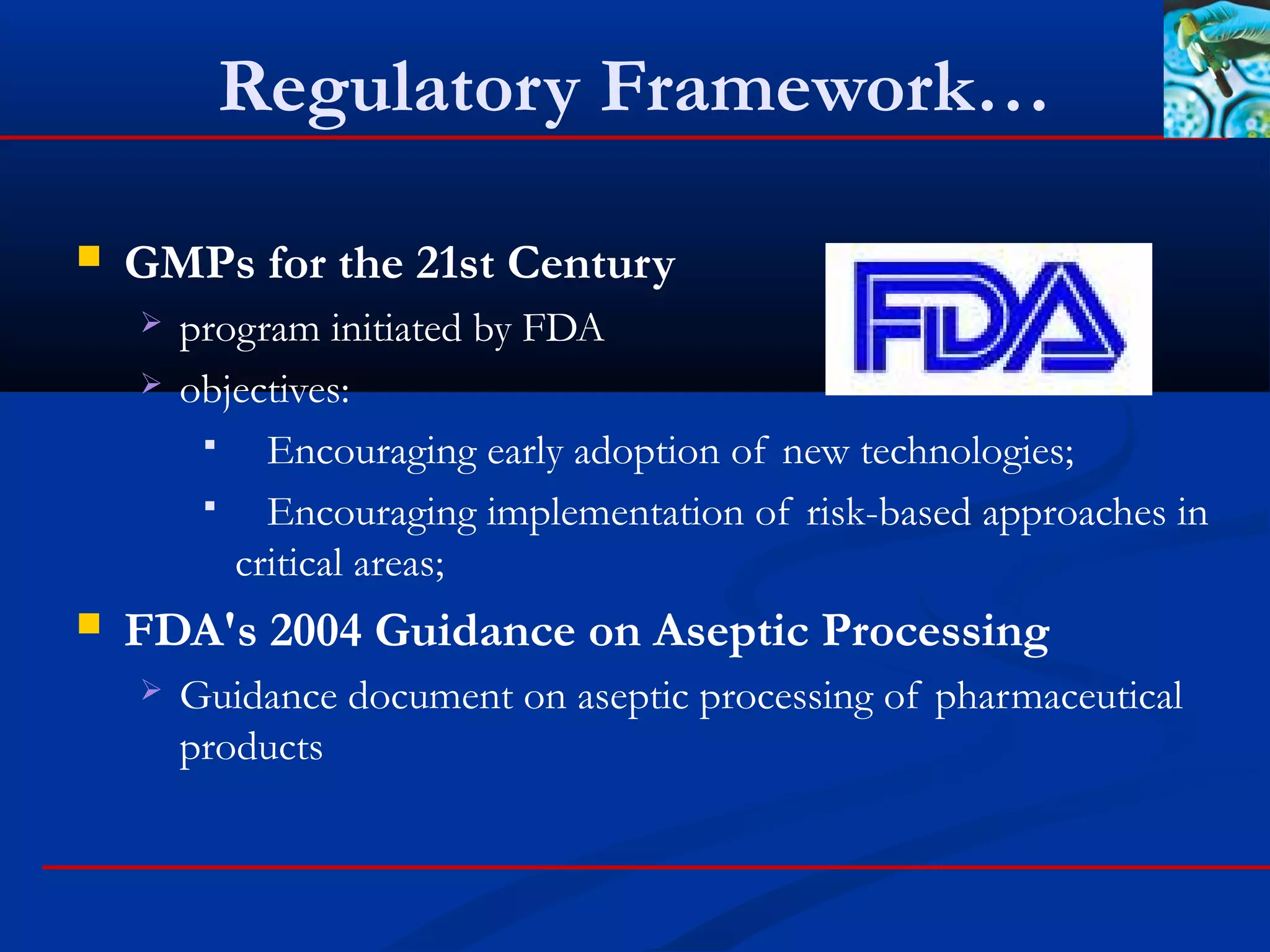 Regulatory Framework…

GMPs for the 21st Century

program initiated by FDA

objectives:

Encouraging early adoption of new technologies;

Encouraging implementation of risk-based approaches in critical areas;

FDA

FDA's 2004 Guidance on Aseptic Processing

Guidance document on aseptic processing of pharmaceutical products